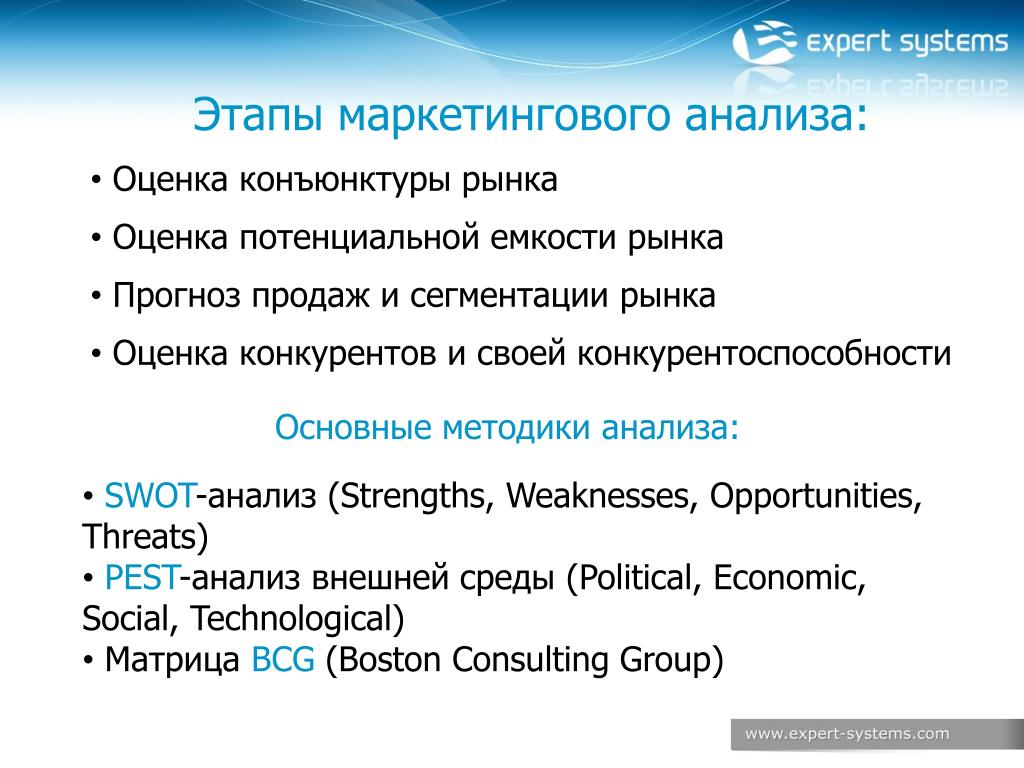 expert systems

Этапы маркетингового анализа:

• Оценка конъюнктуры рынка

• Оценка потенциальной емкости рынка

• Прогноз продаж и сегментации рынка

• Оценка конкурентов и своей конкурентоспособности

Основные методики анализа:

• SWOT-анализ (Strengths, Weaknesses, Opportunities, Threats)
• PEST-анализ внешней среды (Political, Economic, Social, Technological)
• Матрица BCG (Boston Consulting Group)

www.expert-systems.com